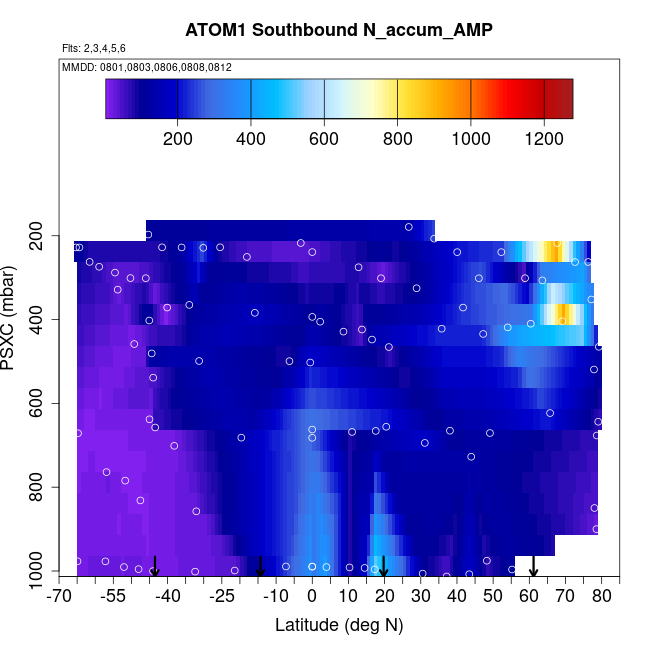 ATOM1 Southbound N_accum_AMP

Flts: 2,3,4,5,6

MMDD: 0801,0803,0806,0808,0812

200 400 600 800 1000 1200

PSXC (mbar)

200
400
600
800
1000

-70 -55 -40 -25 -10 0 10 20 30 40 50 60 70 80

Latitude (deg N)